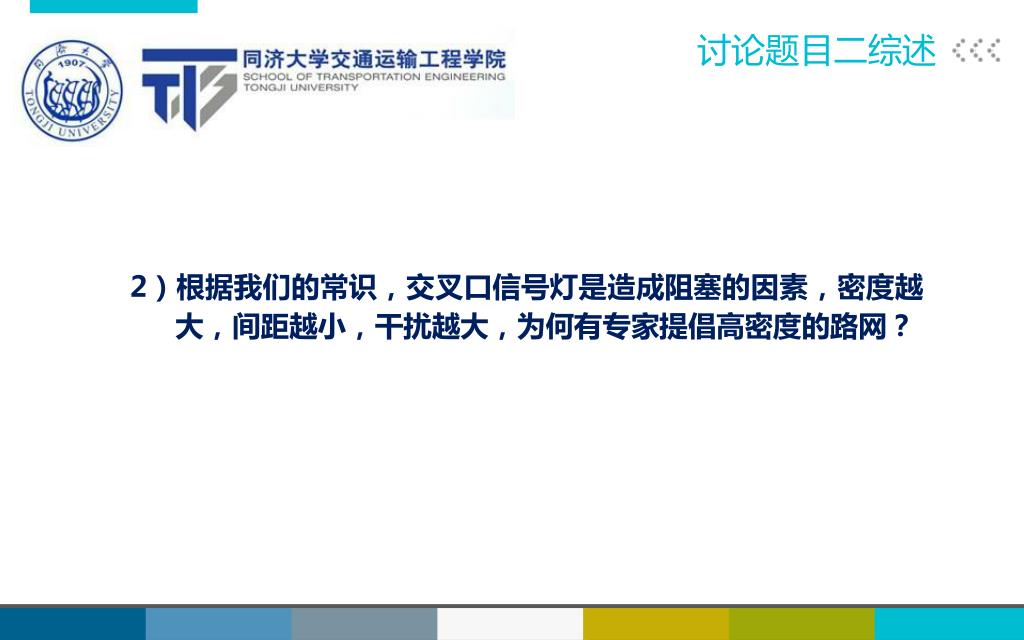 同济大学
1907
TONGJI UNIVERSITY

同济大学交通运输工程学院
SCHOOL OF TRANSPORTATION ENGINEERING
TONGJI UNIVERSITY

讨论题目二综述

2）根据我们的常识，交叉口信号灯是造成阻塞的因素，密度越大，间距越小，干扰越大，为何有专家提倡高密度的路网？